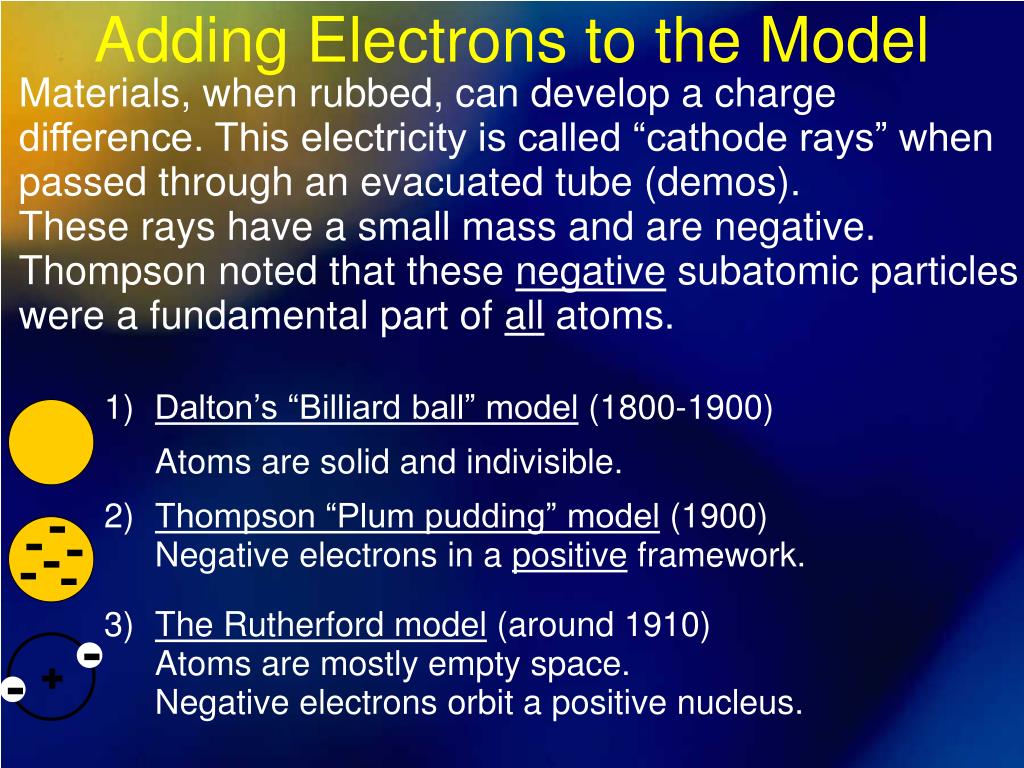 Adding Electrons to the Model

Materials, when rubbed, can develop a charge difference. This electricity is called “cathode rays” when passed through an evacuated tube (demos).
These rays have a small mass and are negative.
Thompson noted that these negative subatomic particles were a fundamental part of all atoms.

1) Dalton’s “Billiard ball” model (1800-1900)
Atoms are solid and indivisible.

2) Thompson “Plum pudding” model (1900)
Negative electrons in a positive framework.

- - - - - -

3) The Rutherford model (around 1910)
Atoms are mostly empty space.
Negative electrons orbit a positive nucleus.

- + -